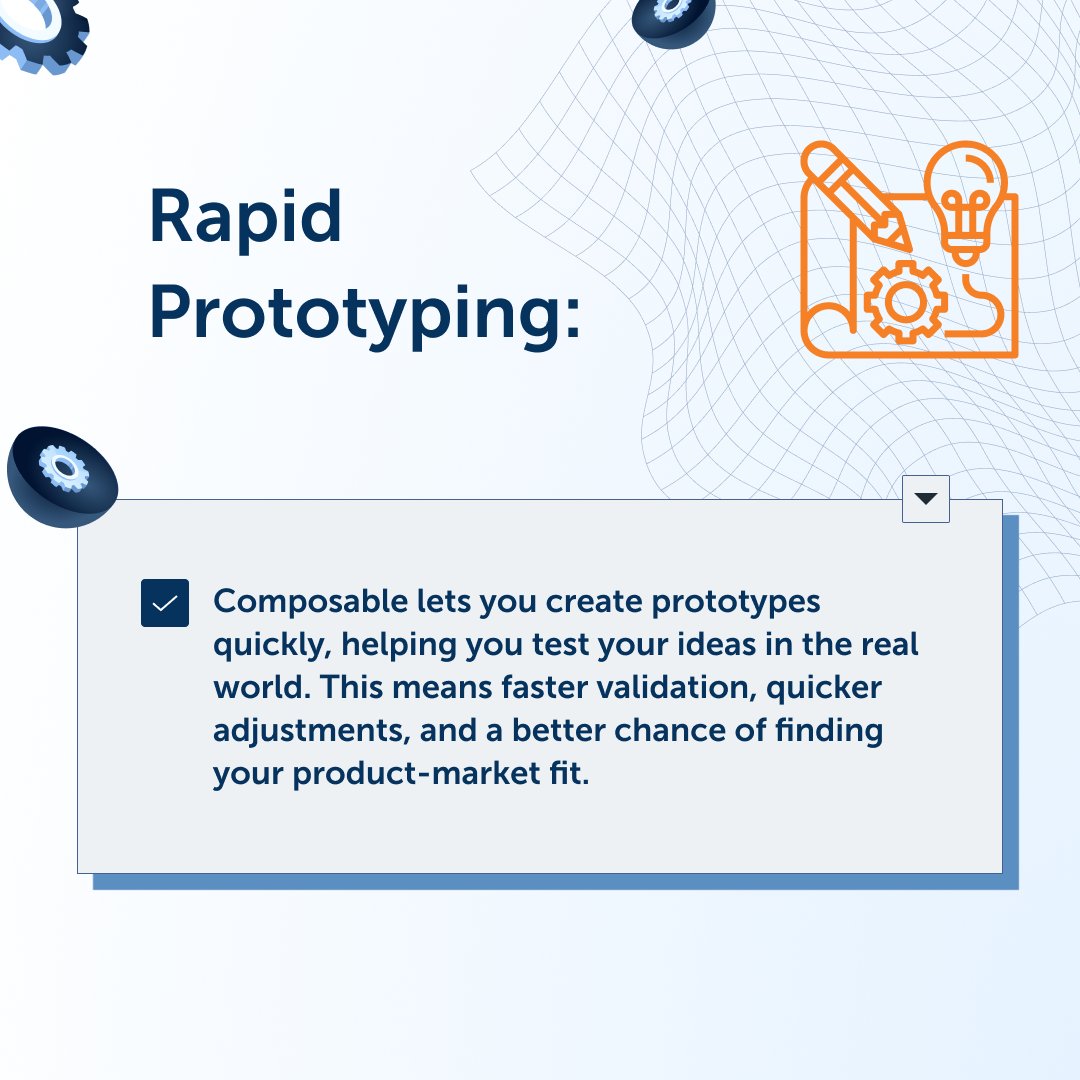 Rapid Prototyping:

Composable lets you create prototypes quickly, helping you test your ideas in the real world. This means faster validation, quicker adjustments, and a better chance of finding your product-market fit.